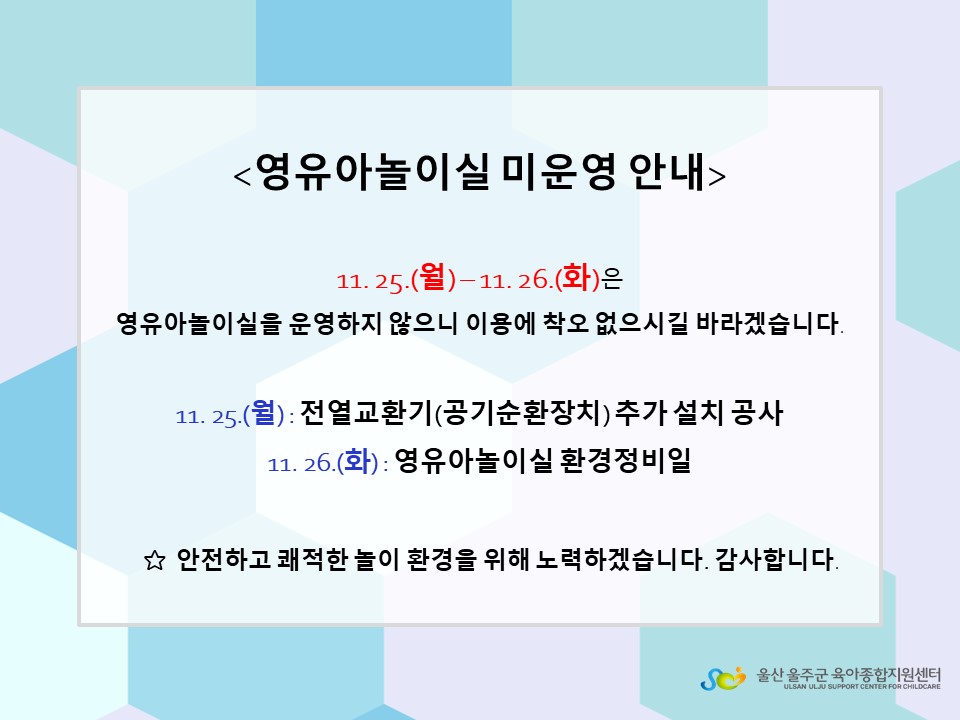 <영유아놀이실 미운영 안내>

11. 25.(월) – 11. 26.(화)은
영유아놀이실을 운영하지 않으니 이용에 착오 없으시길 바라겠습니다.

11. 25.(월) : 전열교환기(공기순환장치) 추가 설치 공사
11. 26.(화) : 영유아놀이실 환경정비일

☆ 안전하고 쾌적한 놀이 환경을 위해 노력하겠습니다. 감사합니다.

울산 울주군 육아종합지원센터
ULSAN ULJU SUPPORT CENTER FOR CHILDCARE